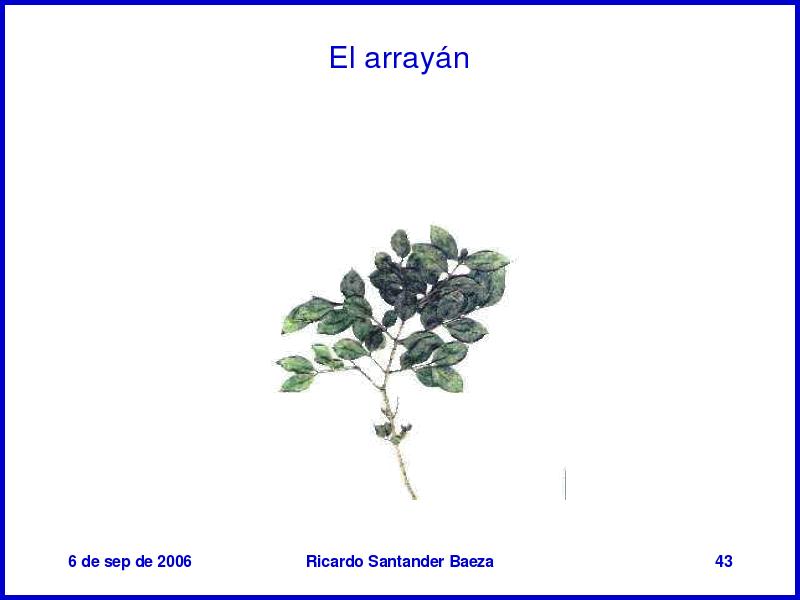 El arrayán

6 de sep de 2006 Ricardo Santander Baeza 43